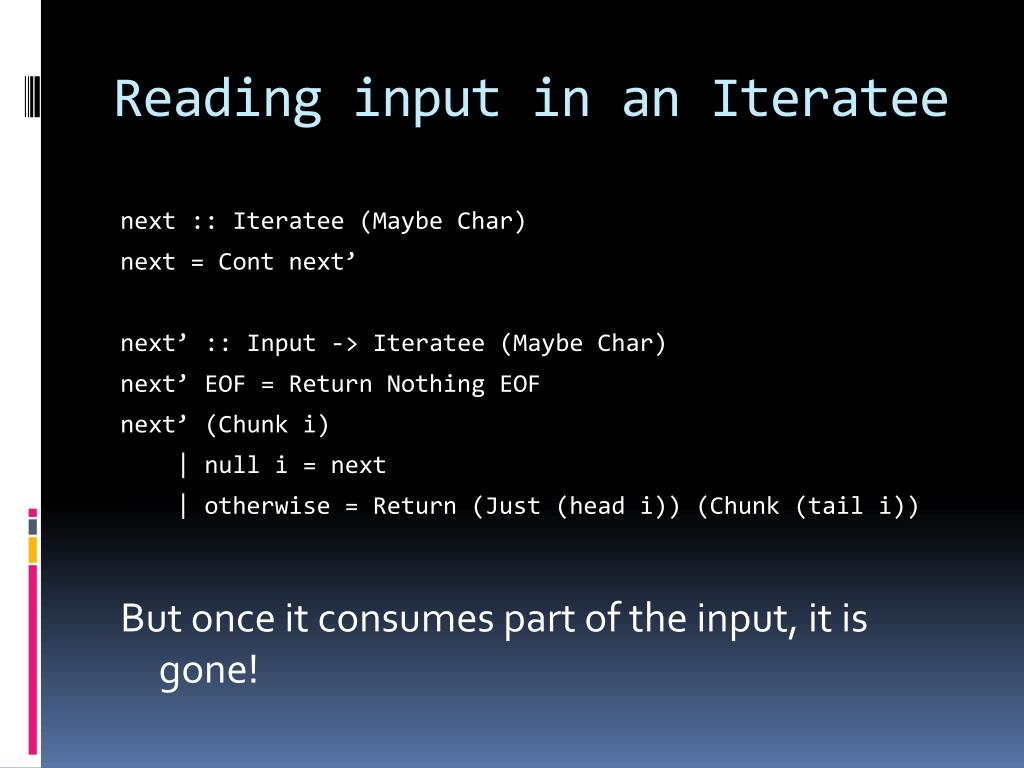 Reading input in an Iteratee

next :: Iteratee (Maybe Char)
next = Cont next’

next’ :: Input -> Iteratee (Maybe Char)
next’ EOF = Return Nothing EOF
next’ (Chunk i)
    | null i = next
    | otherwise = Return (Just (head i)) (Chunk (tail i))

But once it consumes part of the input, it is gone!